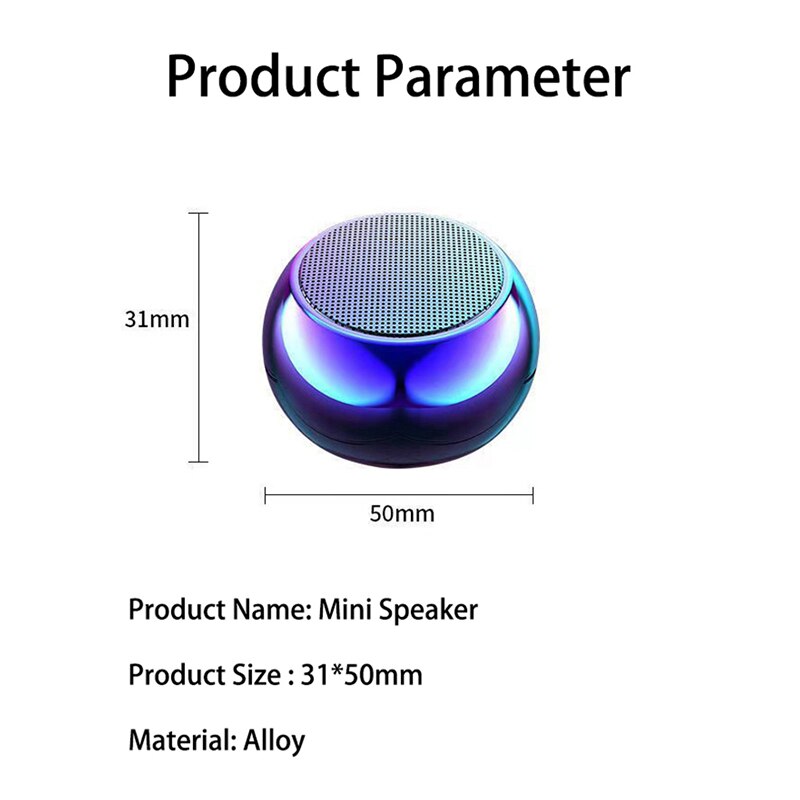 Product Parameter

31mm

50mm

Product Name: Mini Speaker

Product Size : 31*50mm

Material: Alloy